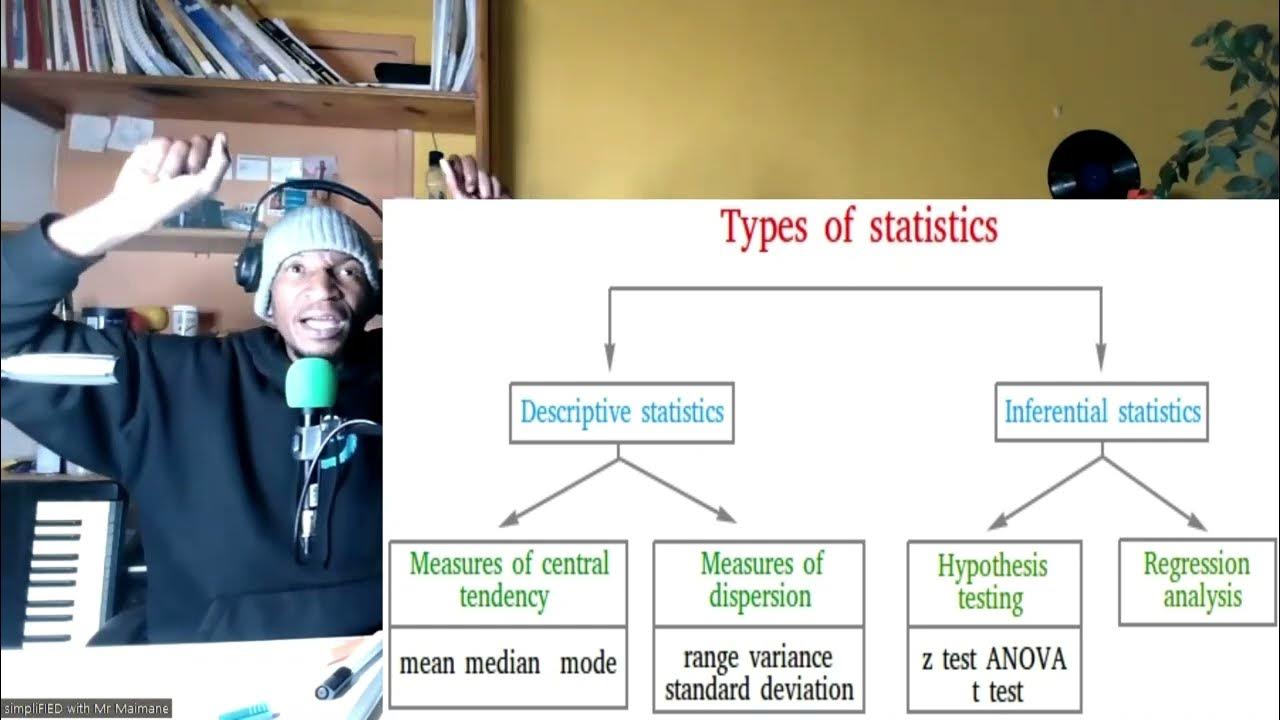 Types of statistics

Descriptive statistics

Inferential statistics

Measures of central tendency

mean median mode

Measures of dispersion

range variance standard deviation

Hypothesis testing

z test ANOVA t test

Regression analysis

simpliFIED with Mr Maimane